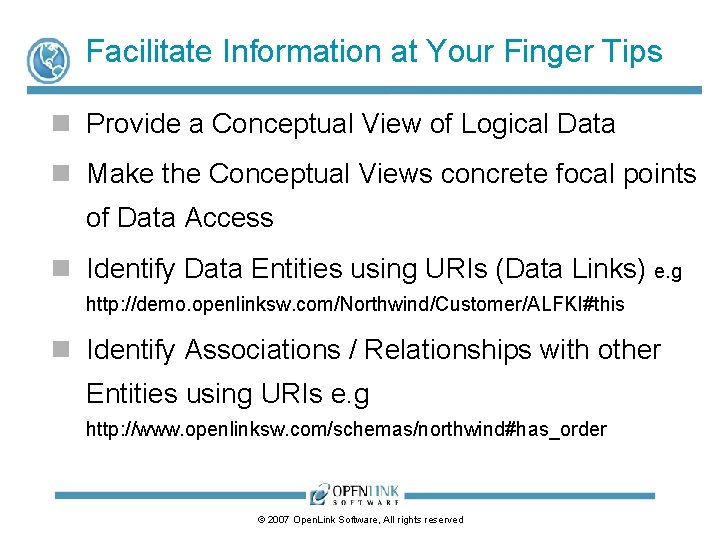 Facilitate Information at Your Finger Tips

Provide a Conceptual View of Logical Data

Make the Conceptual Views concrete focal points of Data Access

Identify Data Entities using URIs (Data Links) e.g http://demo.openlinksw.com/Northwind/Customer/ALFKI#this

Identify Associations / Relationships with other Entities using URIs e.g http://www.openlinksw.com/schemas/northwind#has_order

OPENLINK SOFTWARE

© 2007 OpenLink Software, All rights reserved